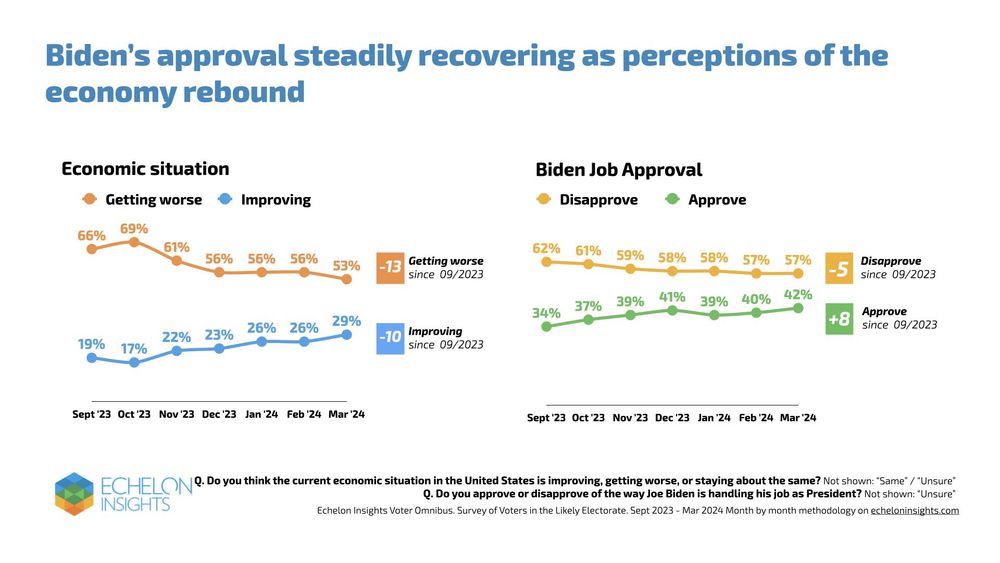 Biden's approval steadily recovering as perceptions of the economy rebound

Economic situation

Getting worse Improving

66% 69% 61% 56% 56% 56% 53%

-13 Getting worse since 09/2023

19% 17% 22% 23% 26% 26% 29%

-10 Improving since 09/2023

Sept '23 Oct '23 Nov '23 Dec '23 Jan '24 Feb '24 Mar '24

Biden Job Approval

Disapprove Approve

62% 61% 59% 58% 58% 57% 57%

-5 Disapprove since 09/2023

34% 37% 39% 41% 39% 40% 42%

+8 Approve since 09/2023

Sept '23 Oct '23 Nov '23 Dec '23 Jan '24 Feb '24 Mar '24

ECHELON INSIGHTS

Q. Do you think the current economic situation in the United States is improving, getting worse, or staying about the same? Not shown: "Same" / "Unsure"
Q. Do you approve or disapprove of the way Joe Biden is handling his job as President? Not shown: "Unsure"
Echelon Insights Voter Omnibus. Survey of Voters in the Likely Electorate. Sept 2023 - Mar 2024 Month by month methodology on echeloninsights.com